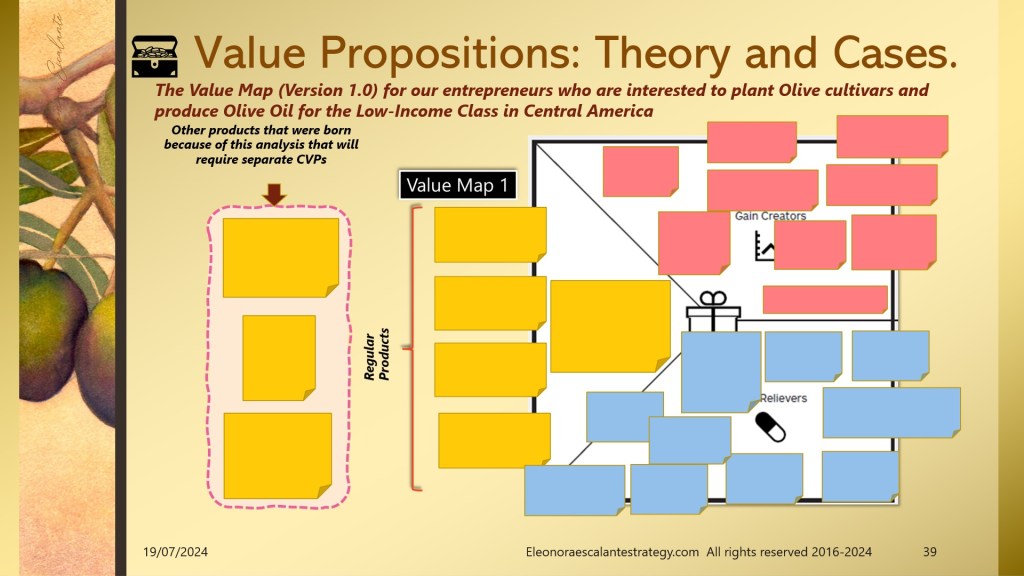 Value Propositions: Theory and Cases.

The Value Map (Version 1.0) for our entrepreneurs who are interested to plant Olive cultivars and produce Olive Oil for the Low-Income Class in Central America

Other products that were born because of this analysis that will require separate CVPs

Value Map 1

Regular Products

Gain Creators

Relievers

19/07/2024

Eleonoraescalantestrategy.com All rights reserved 2016-2024

39